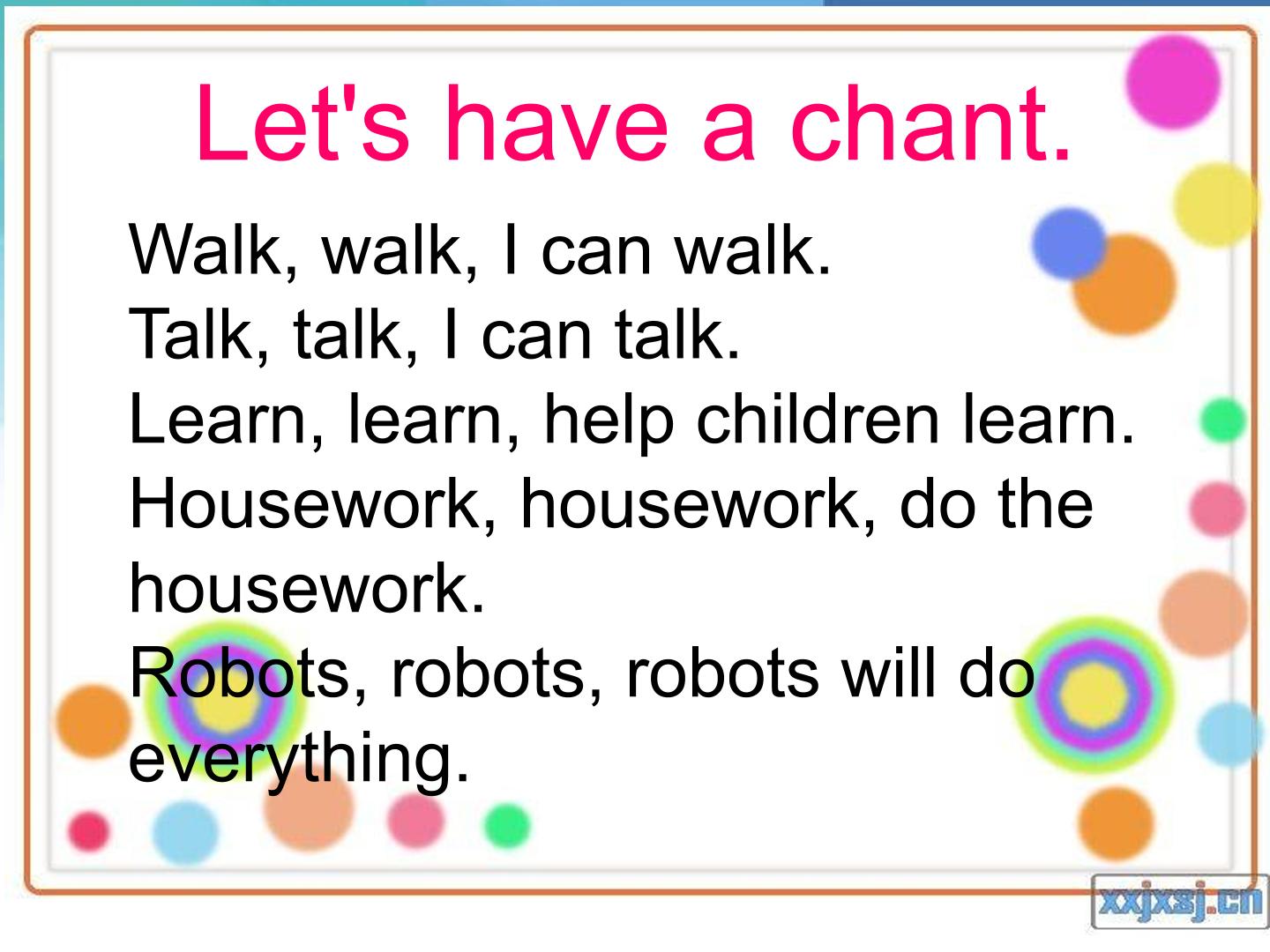 Let's have a chant.

Walk, walk, I can walk.
Talk, talk, I can talk.
Learn, learn, help children learn.
Housework, housework, do the housework.
Robots, robots, robots will do everything.

xxjxsj.cn